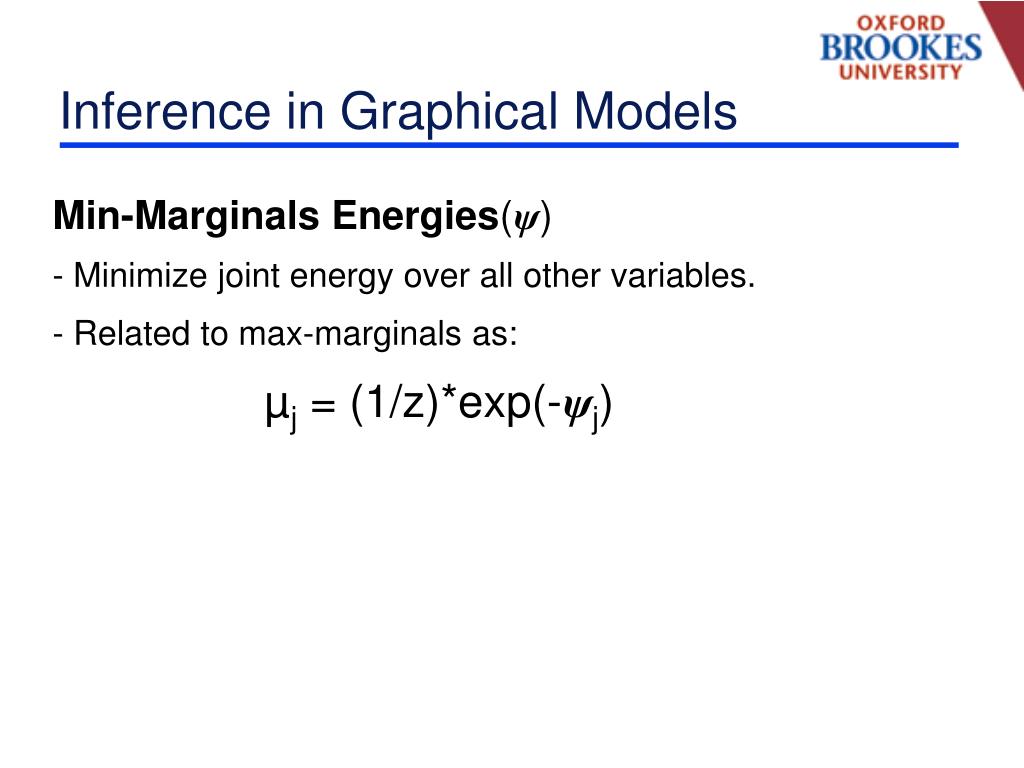 OXFORD
BROOKES
UNIVERSITY

Inference in Graphical Models

Min-Marginals Energies($\psi$)

- Minimize joint energy over all other variables.

- Related to max-marginals as:

$\mu_j = (1/z)*\exp(-\psi_j)$